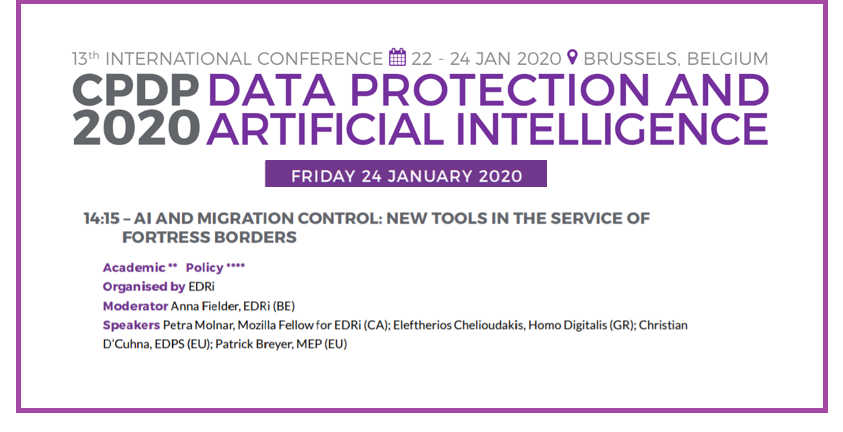 13th INTERNATIONAL CONFERENCE 22 - 24 JAN 2020 BRUSSELS, BELGIUM

CPDP 2020 DATA PROTECTION AND ARTIFICIAL INTELLIGENCE

FRIDAY 24 JANUARY 2020

14:15 – AI AND MIGRATION CONTROL: NEW TOOLS IN THE SERVICE OF FORTRESS BORDERS

Academic ** Policy ****
Organised by EDRi
Moderator Anna Fielder, EDRi (BE)
Speakers Petra Molnar, Mozilla Fellow for EDRi (CA); Eleftherios Chelioudakis, Homo Digitalis (GR); Christian D'Cuhna, EDPS (EU); Patrick Breyer, MEP (EU)